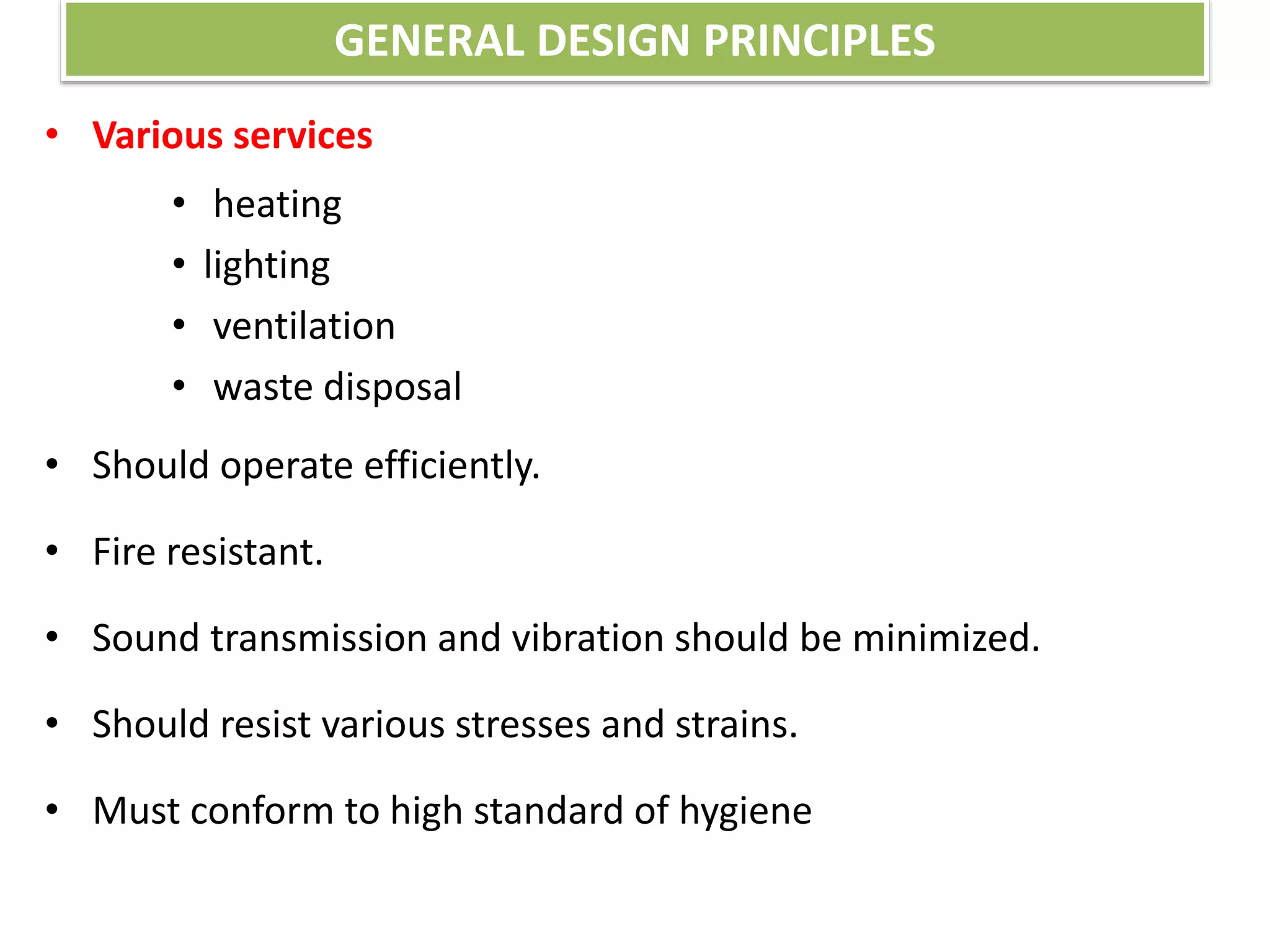 GENERAL DESIGN PRINCIPLES

• Various services
  • heating
  • lighting
  • ventilation
  • waste disposal
• Should operate efficiently.
• Fire resistant.
• Sound transmission and vibration should be minimized.
• Should resist various stresses and strains.
• Must conform to high standard of hygiene